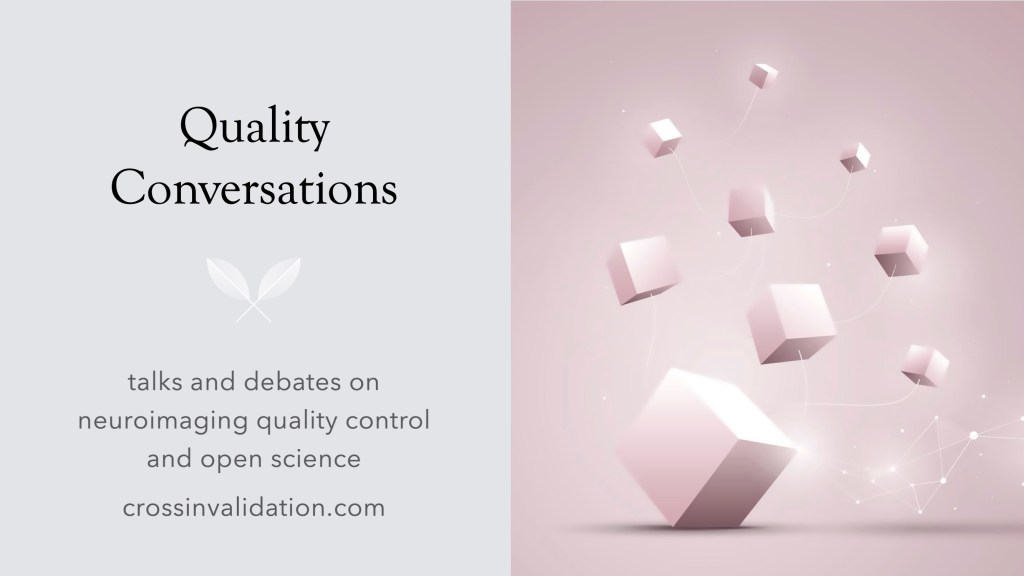 Quality Conversations

talks and debates on neuroimaging quality control and open science

crossinvalidation.com